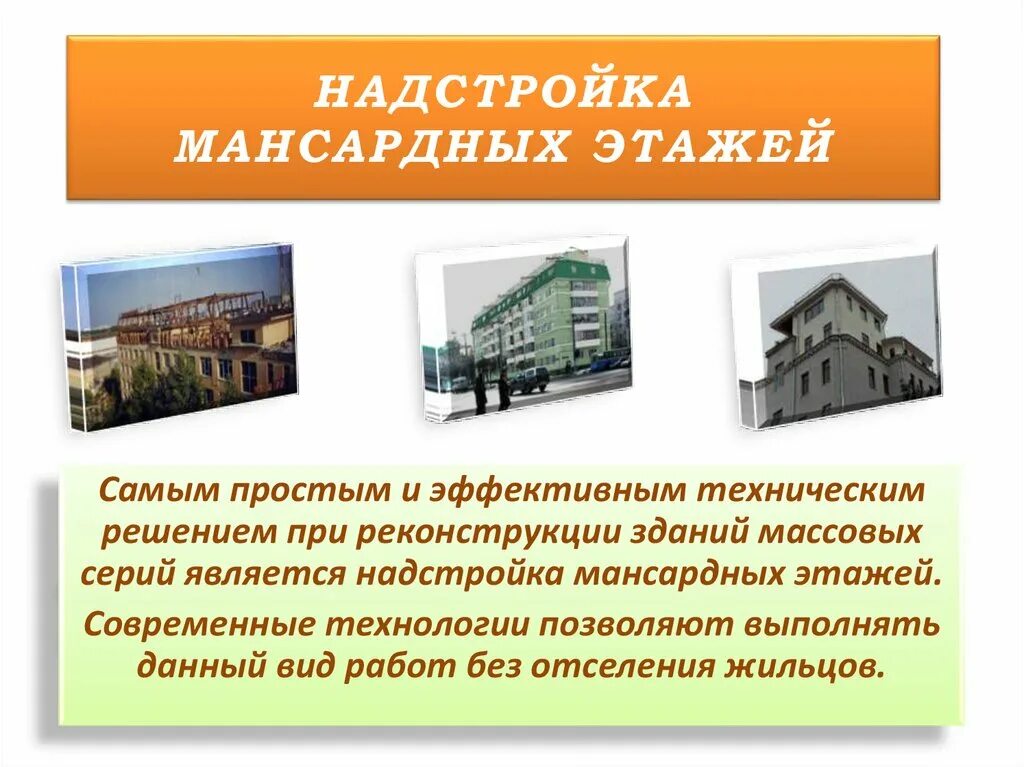 НАДСТРОЙКА МАНСАРДНЫХ ЭТАЖЕЙ

Самым простым и эффективным техническим решением при реконструкции зданий массовых серий является надстройка мансардных этажей.

Современные технологии позволяют выполнять данный вид работ без отселения жильцов.